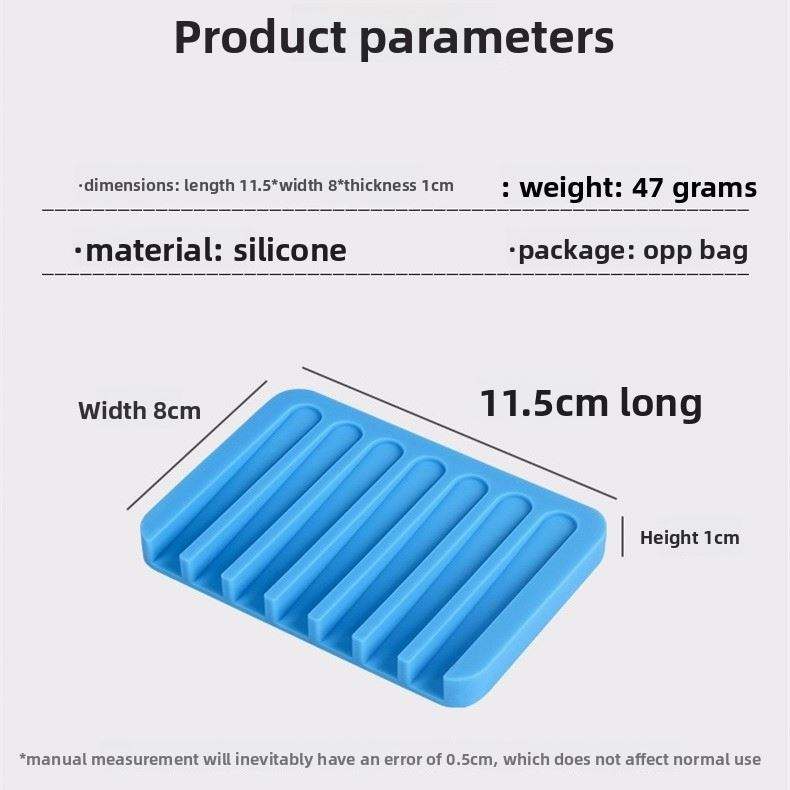 Product parameters

·dimensions: length 11.5*width 8*thickness 1cm

: weight: 47 grams

·material: silicone

·package: opp bag

Width 8cm

11.5cm long

Height 1cm

*manual measurement will inevitably have an error of 0.5cm, which does not affect normal use